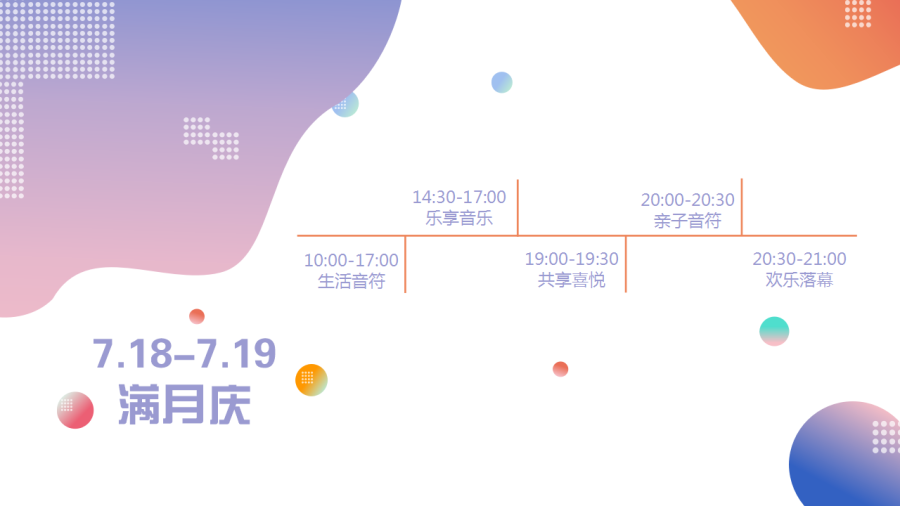 14:30-17:00
乐享音乐

20:00-20:30
亲子音符

10:00-17:00
生活音符

19:00-19:30
共享喜悦

20:30-21:00
欢乐落幕

7.18–7.19
满月庆